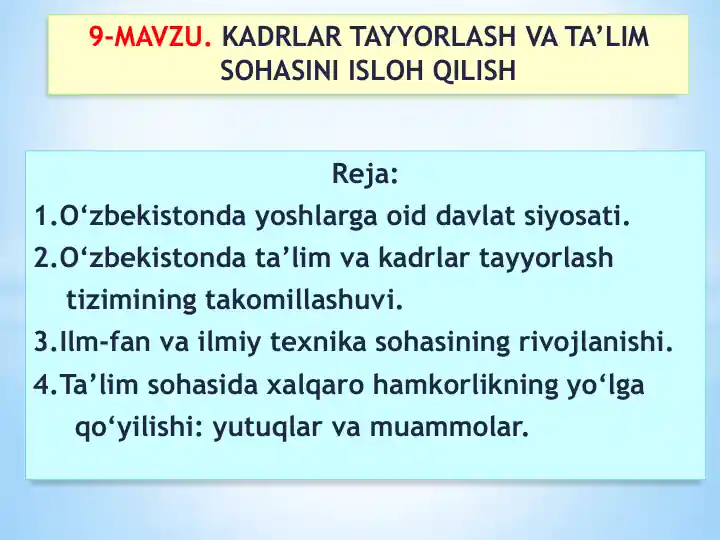 9-MAVZU. KADRLAR TAYYORLASH VA TA’LIM SOHASINI ISLOH QILISH

Reja:
1.O‘zbekistonda yoshlarga oid davlat siyosati.
2.O‘zbekistonda ta’lim va kadrlar tayyorlash tizimining takomillashuvi.
3.Ilm-fan va ilmiy texnika sohasining rivojlanishi.
4.Ta’lim sohasida xalqaro hamkorlikning yo‘lga qo‘yilishi: yutuqlar va muammolar.